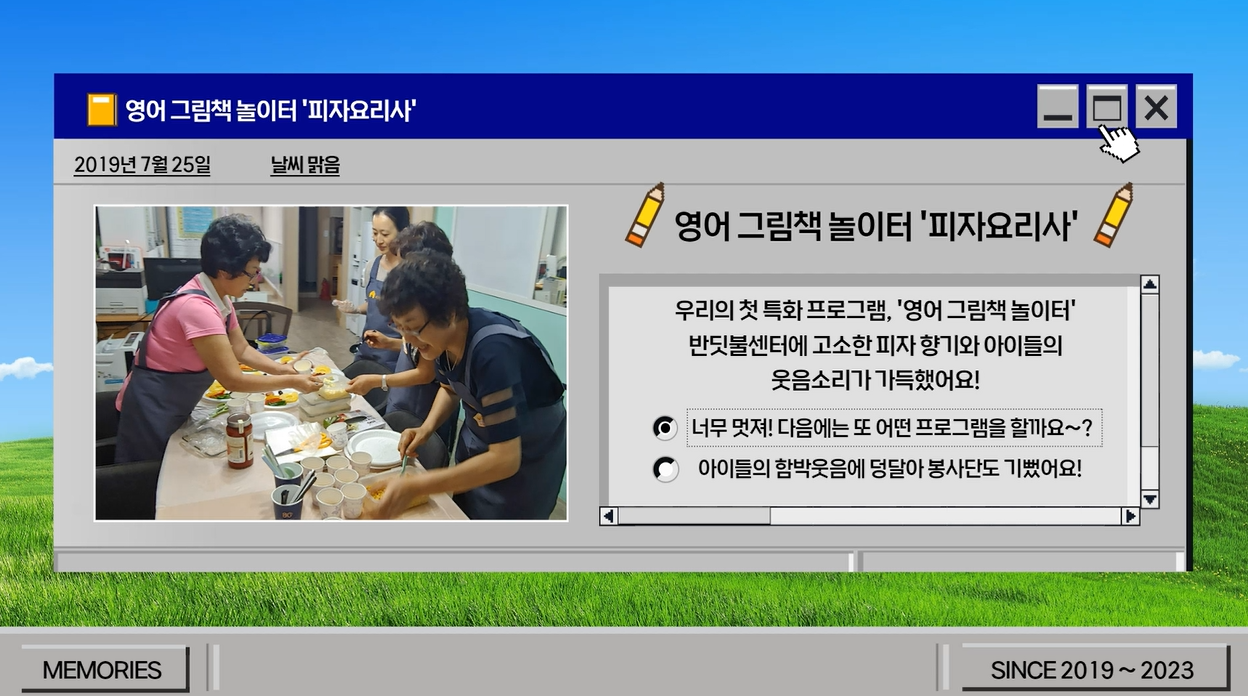 영어 그림책 놀이터 '피자요리사'

2019년 7월 25일 날씨 맑음

영어 그림책 놀이터 '피자요리사'

우리의 첫 특화 프로그램, '영어 그림책 놀이터' 반딧불센터에 고소한 피자 향기와 아이들의 웃음소리가 가득했어요!

너무 멋져! 다음에는 또 어떤 프로그램을 할까요~?

아이들의 함박웃음에 덩달아 봉사단도 기뻤어요!

MEMORIES

SINCE 2019 ~ 2023